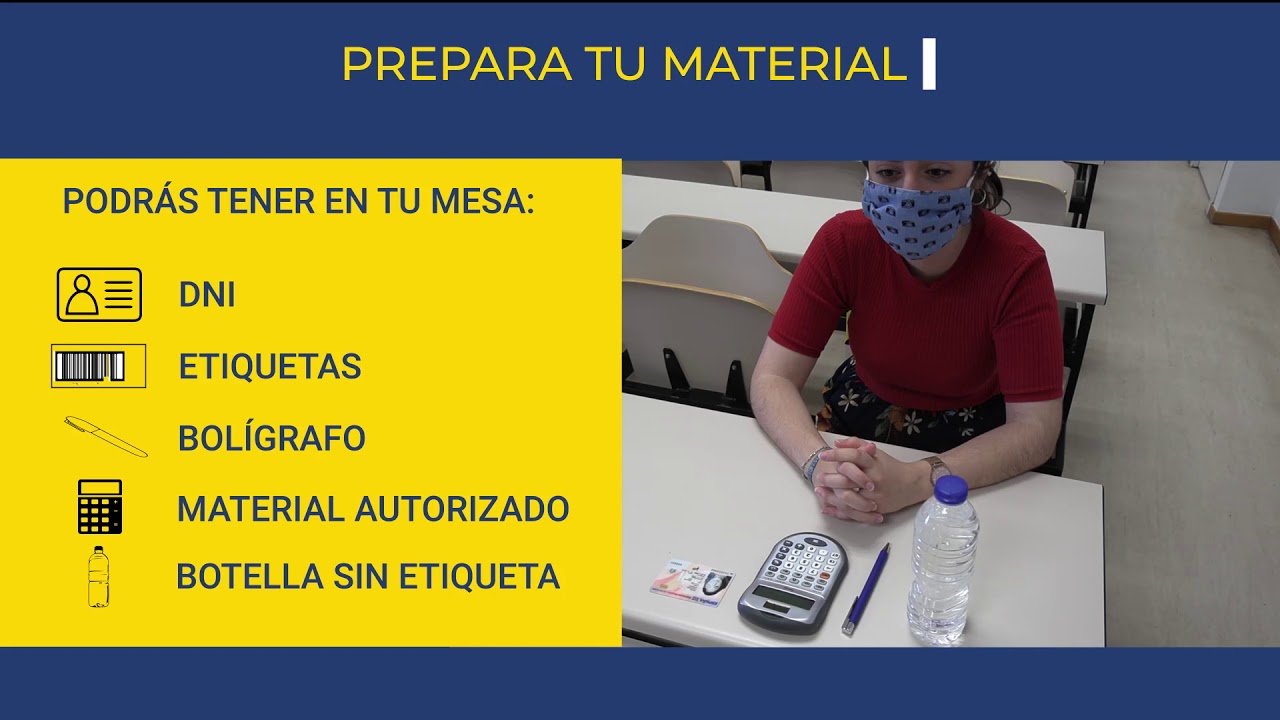 PREPARA TU MATERIAL

PODRÁS TENER EN TU MESA:

DNI

ETIQUETAS

BOLÍGRAFO

MATERIAL AUTORIZADO

BOTELLA SIN ETIQUETA